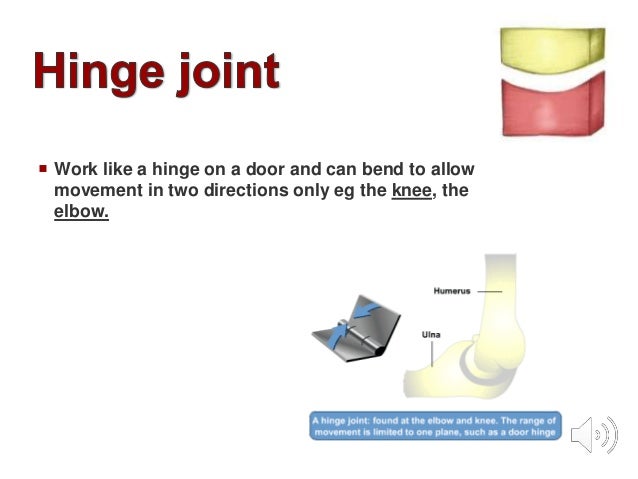 Hinge joint

▪ Work like a hinge on a door and can bend to allow movement in two directions only eg the knee, the elbow.

Humerus

Ulna

A hinge joint: found at the elbow and knee. The range of movement is limited to one plane, such as a door hinge